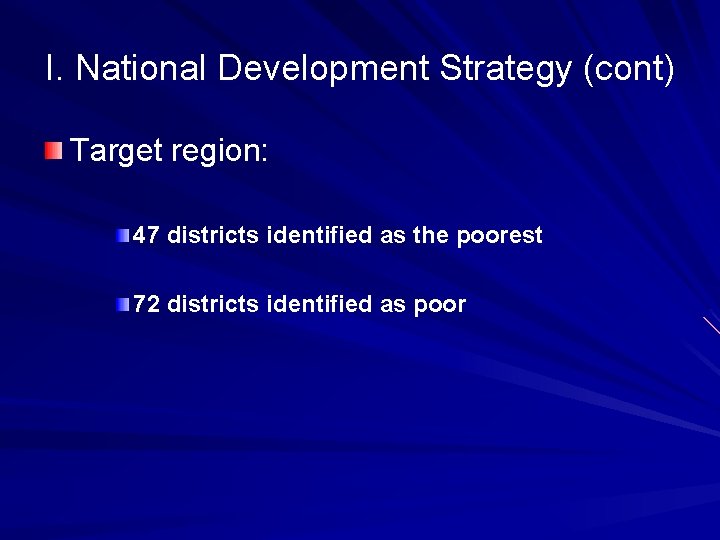 I. National Development Strategy (cont)

Target region:

47 districts identified as the poorest

72 districts identified as poor